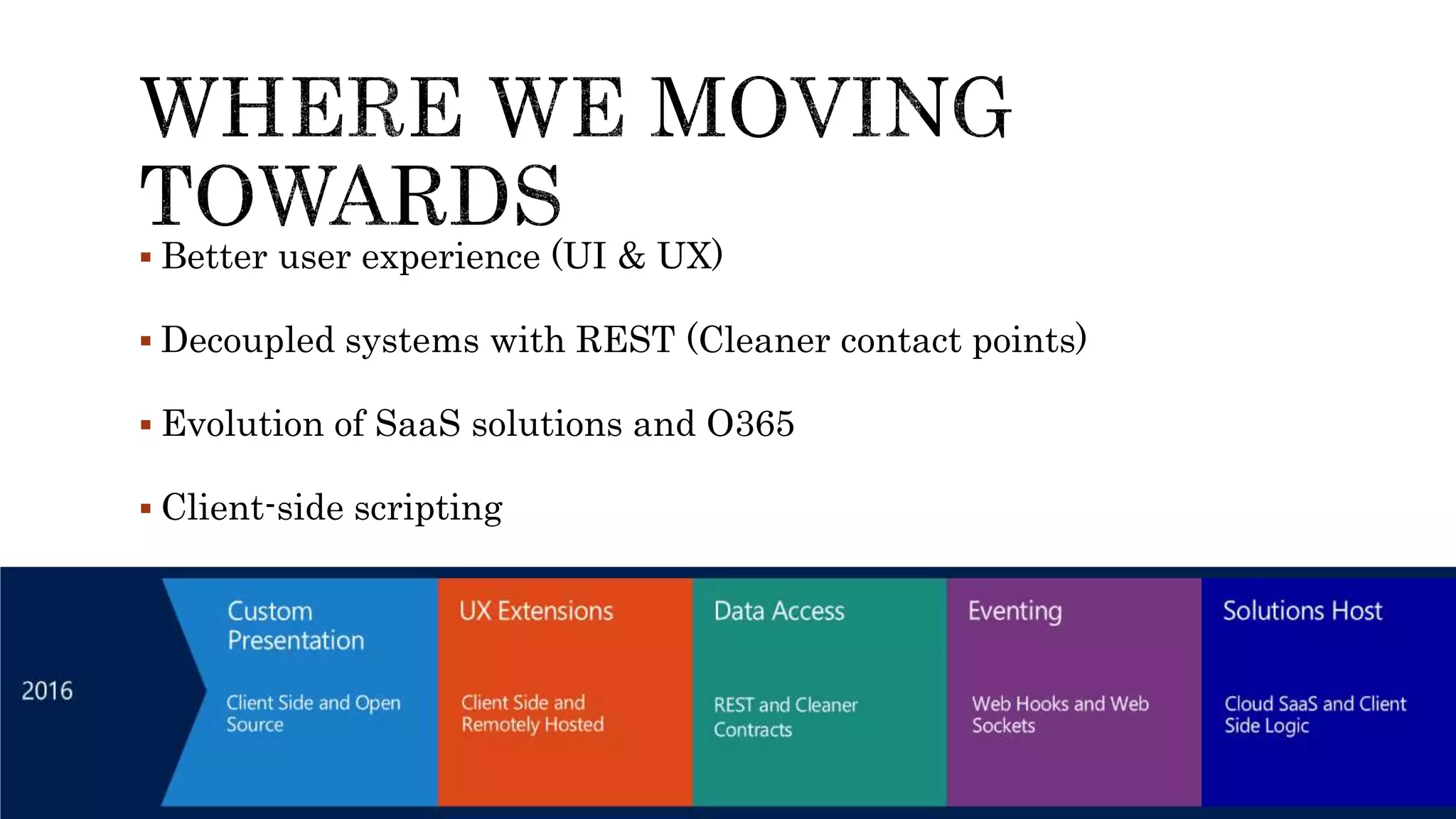 WHERE WE MOVING TOWARDS

▪ Better user experience (UI & UX)

▪ Decoupled systems with REST (Cleaner contact points)

▪ Evolution of SaaS solutions and O365

▪ Client-side scripting

2016

Custom Presentation

Client Side and Open Source

UX Extensions

Client Side and Remotely Hosted

Data Access

REST and Cleaner Contracts

Eventing

Web Hooks and Web Sockets

Solutions Host

Cloud SaaS and Client Side Logic